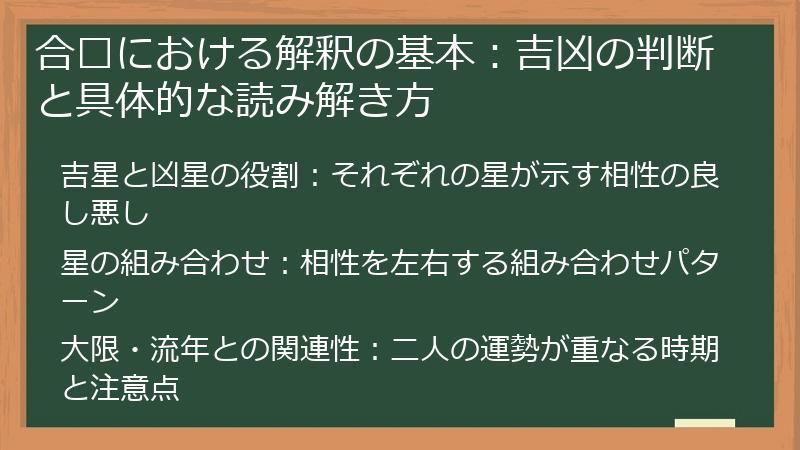 合口における解釈の基本：吉凶の判断と具体的な読み解き方

吉星と凶星の役割：それぞれの星が示す相性の良し悪し

星の組み合わせ：相性を左右する組み合わせパターン

大限・流年との関連性：二人の運勢が重なる時期と注意点